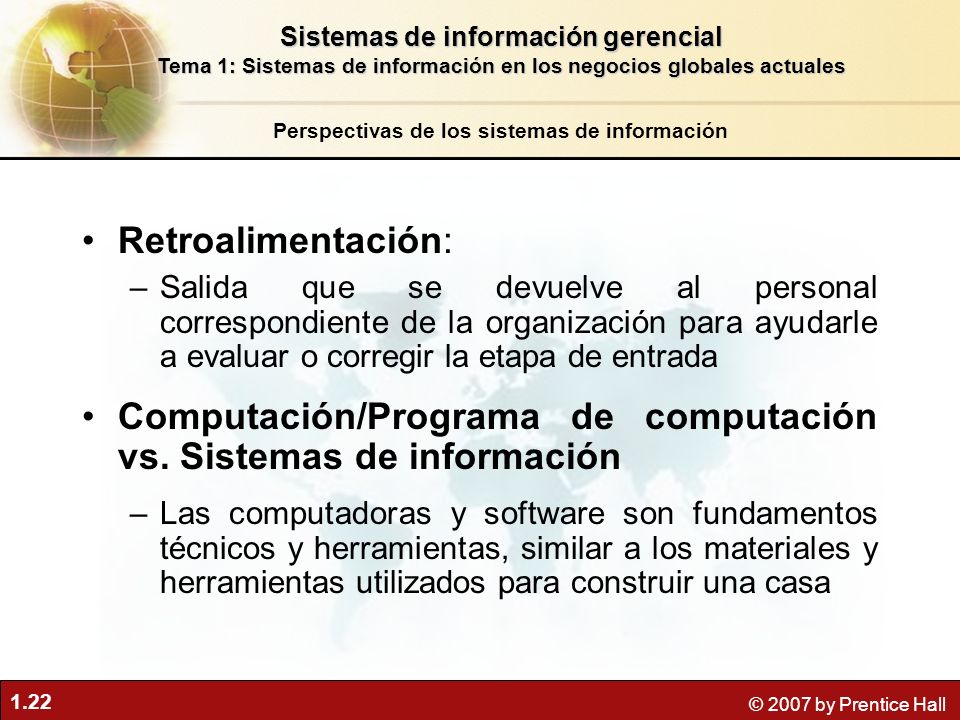 Sistemas de información gerencial
Tema 1: Sistemas de información en los negocios globales actuales

Perspectivas de los sistemas de información

• Retroalimentación:
– Salida que se devuelve al personal correspondiente de la organización para ayudarle a evaluar o corregir la etapa de entrada

• Computación/Programa de computación vs. Sistemas de información
– Las computadoras y software son fundamentos técnicos y herramientas, similar a los materiales y herramientas utilizados para construir una casa

1.22

© 2007 by Prentice Hall